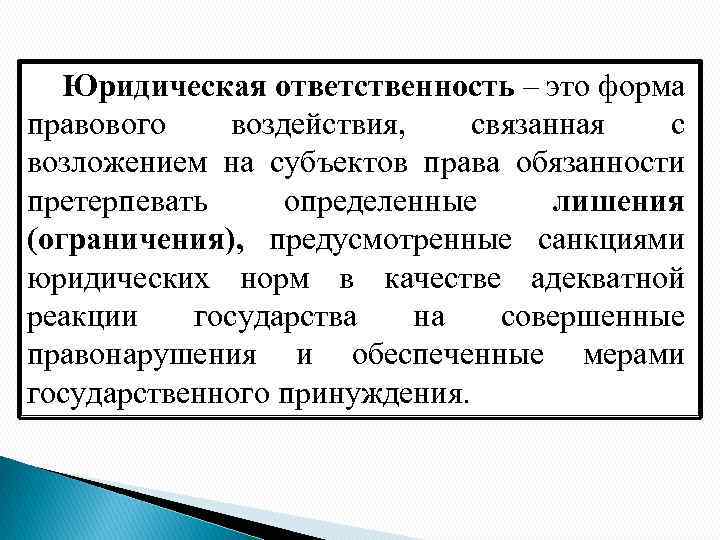 Юридическая ответственность – это форма правового воздействия, связанная с возложением на субъектов права обязанности претерпевать определенные лишения (ограничения), предусмотренные санкциями юридических норм в качестве адекватной реакции государства на совершенные правонарушения и обеспеченные мерами государственного принуждения.